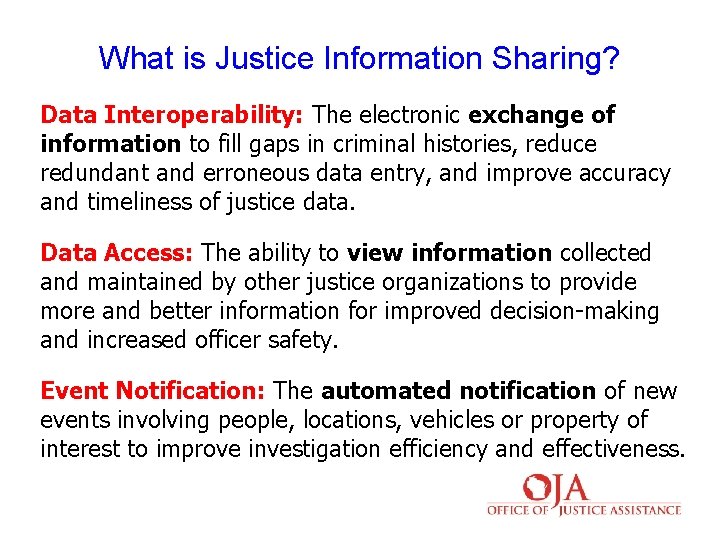 What is Justice Information Sharing?

Data Interoperability: The electronic exchange of information to fill gaps in criminal histories, reduce redundant and erroneous data entry, and improve accuracy and timeliness of justice data.

Data Access: The ability to view information collected and maintained by other justice organizations to provide more and better information for improved decision-making and increased officer safety.

Event Notification: The automated notification of new events involving people, locations, vehicles or property of interest to improve investigation efficiency and effectiveness.

OJA
OFFICE OF JUSTICE ASSISTANCE